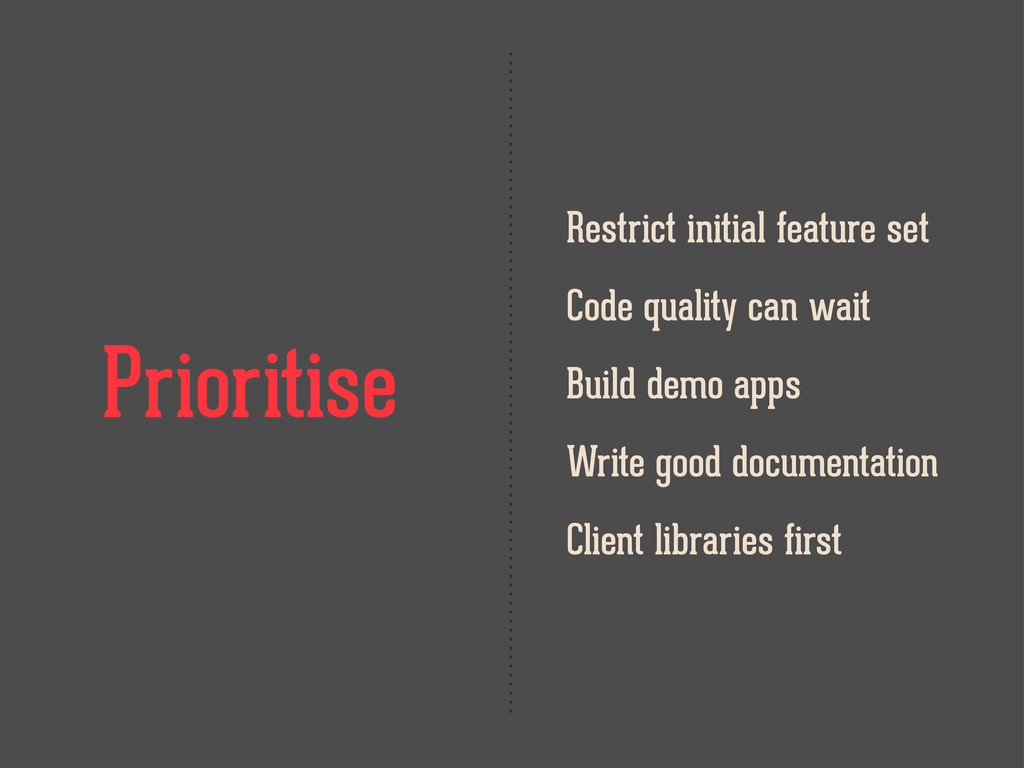 Prioritise

Restrict initial feature set

Code quality can wait

Build demo apps

Write good documentation

Client libraries first